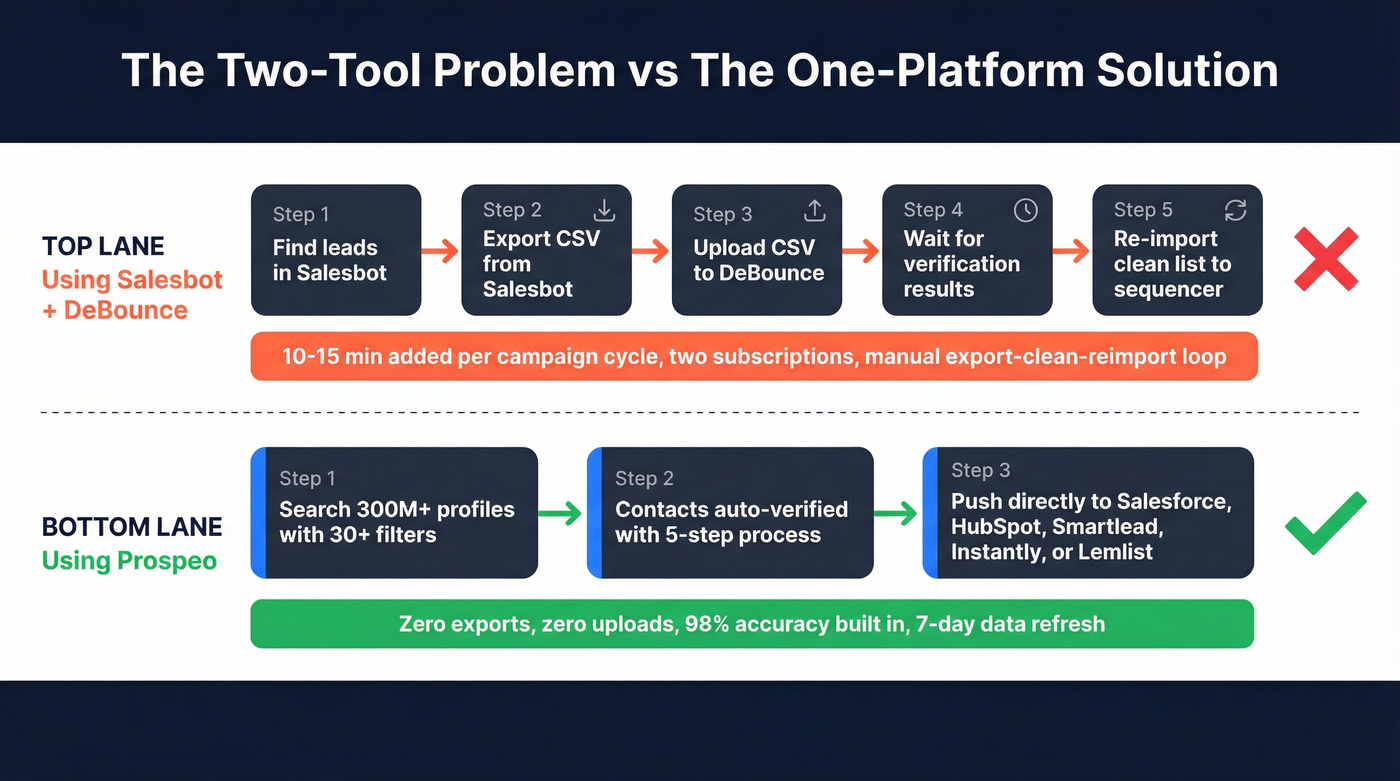 The Two-Tool Problem vs The One-Platform Solution

TOP LANE
Using Salesbot + DeBounce

Step 1
Find leads in Salesbot

Step 2
Export CSV from Salesbot

Step 3
Upload CSV to DeBounce

Step 4
Wait for verification results

Step 5
Re-import clean list to sequencer

10-15 min added per campaign cycle, two subscriptions, manual export-clean-reimport loop

BOTTOM LANE
Using Prospeo

Step 1
Search 300M+ profiles with 30+ filters

Step 2
Contacts auto-verified with 5-step process

Step 3
Push directly to Salesforce, HubSpot, Smartlead, Instantly, or Lemlist

Zero exports, zero uploads, 98% accuracy built in, 7-day data refresh